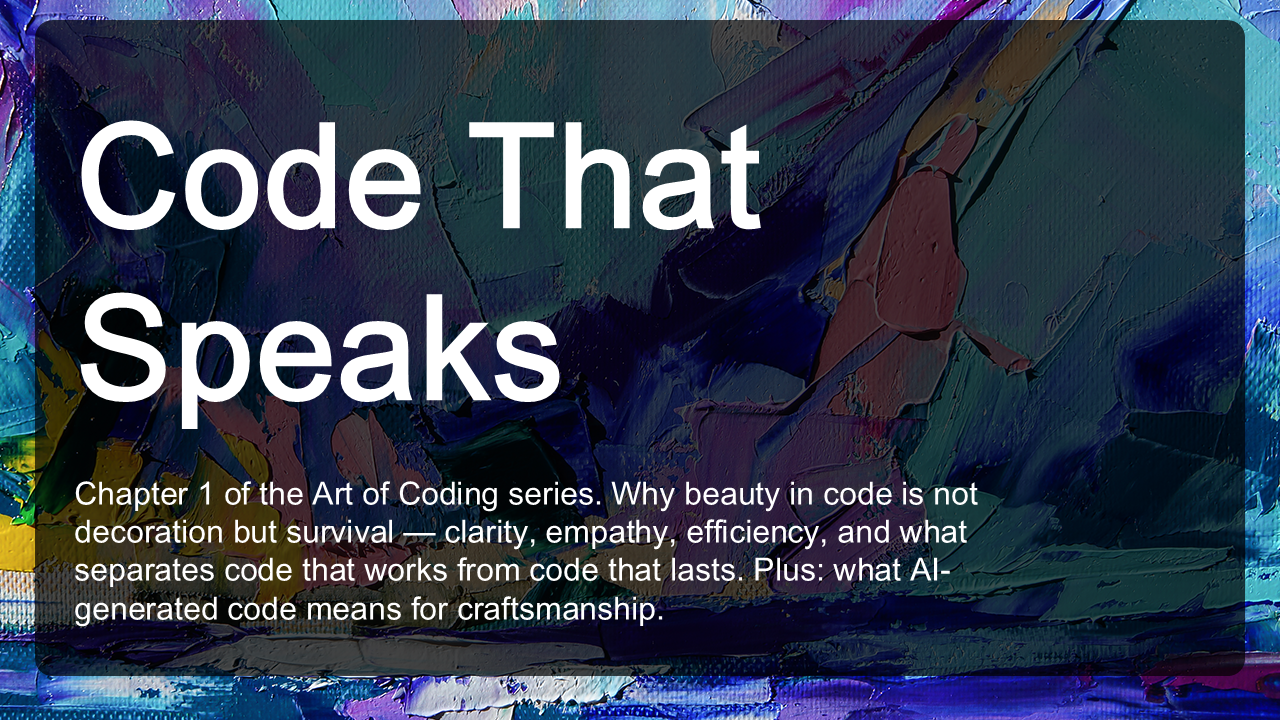 Code That Speaks

Chapter 1 of the Art of Coding series. Why beauty in code is not decoration but survival — clarity, empathy, efficiency, and what separates code that works from code that lasts. Plus: what AI-generated code means for craftsmanship.